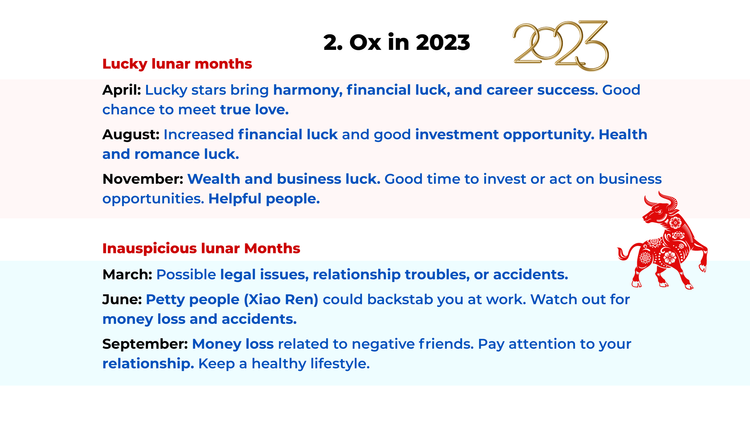 2. Ox in 2023

2023

Lucky lunar months

April: Lucky stars bring harmony, financial luck, and career success. Good chance to meet true love.

August: Increased financial luck and good investment opportunity. Health and romance luck.

November: Wealth and business luck. Good time to invest or act on business opportunities. Helpful people.

Inauspicious lunar Months

March: Possible legal issues, relationship troubles, or accidents.

June: Petty people (Xiao Ren) could backstab you at work. Watch out for money loss and accidents.

September: Money loss related to negative friends. Pay attention to your relationship. Keep a healthy lifestyle.